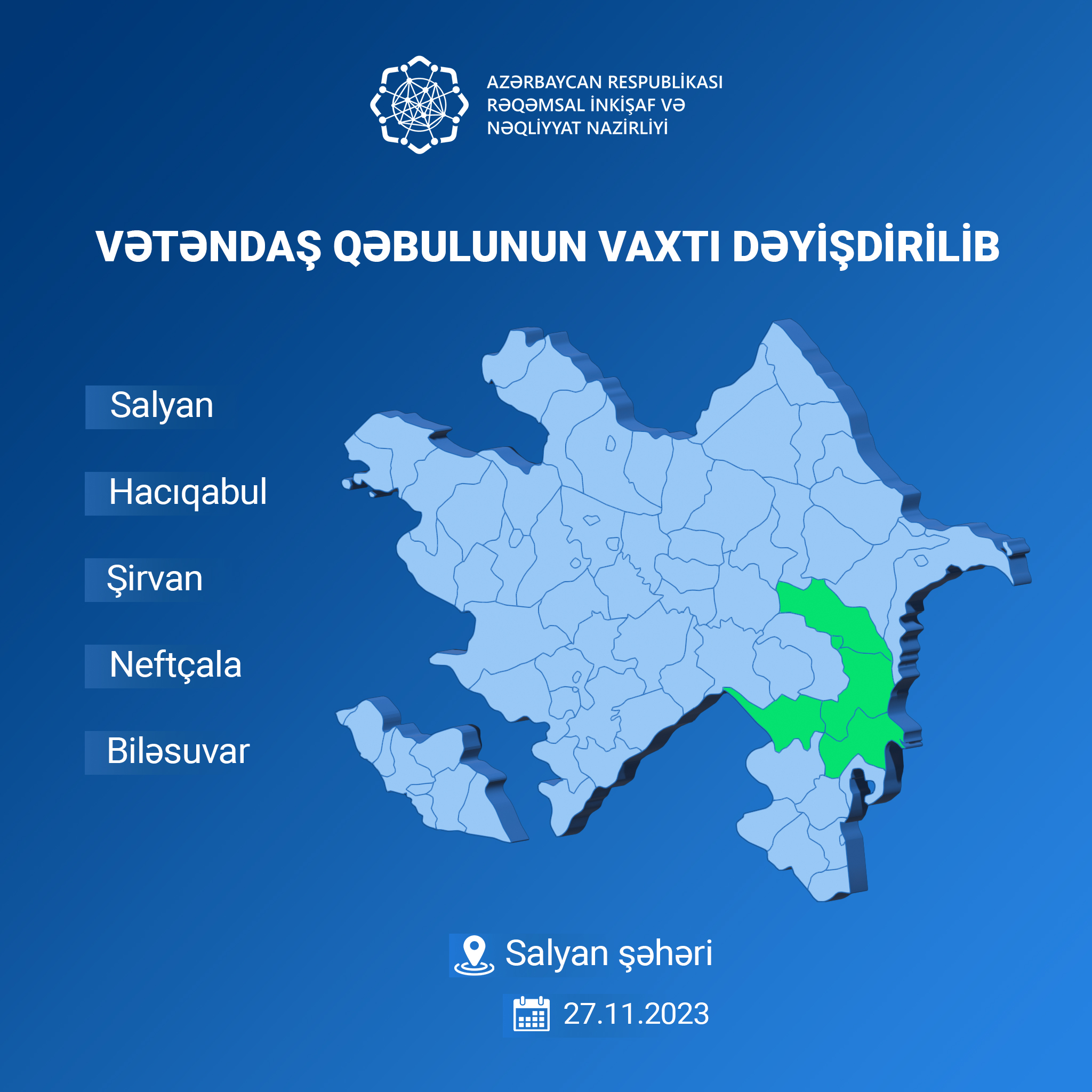 AZƏRBAYCAN RESPUBLİKASI
RƏQƏMSAL İNKİŞAF VƏ
NƏQLİYYAT NAZİRLİYİ

VƏTƏNDAŞ QƏBULUNUN VAXTI DƏYİŞDİRİLİB

Salyan

Hacıqabul

Şirvan

Neftçala

Biləsuvar

Salyan şəhəri

27.11.2023